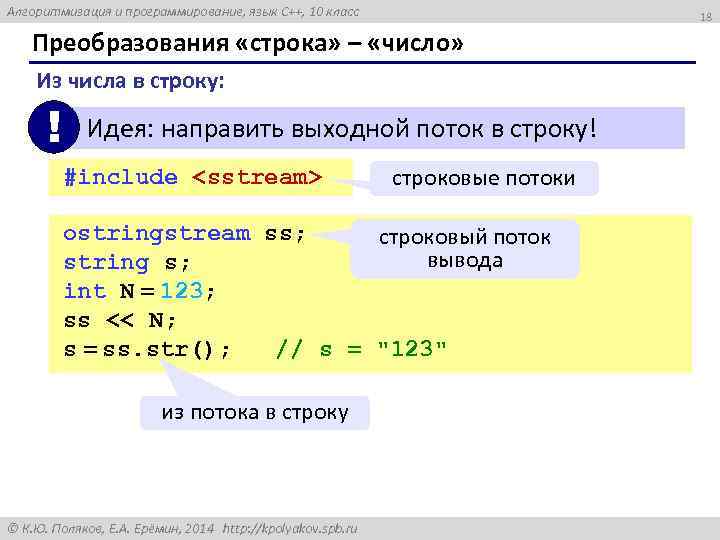 Алгоритмизация и программирование, язык C++, 10 класс

18

Преобразования «строка» – «число»

Из числа в строку:

!

Идея: направить выходной поток в строку!

#include <sstream>

строковые потоки

ostringstream ss;
string s;
int N = 123;
ss << N;
s = ss.str(); // s = "123"

строковый поток вывода

из потока в строку

© К.Ю. Поляков, Е.А. Ерёмин, 2014 http://kpolyakov.spb.ru